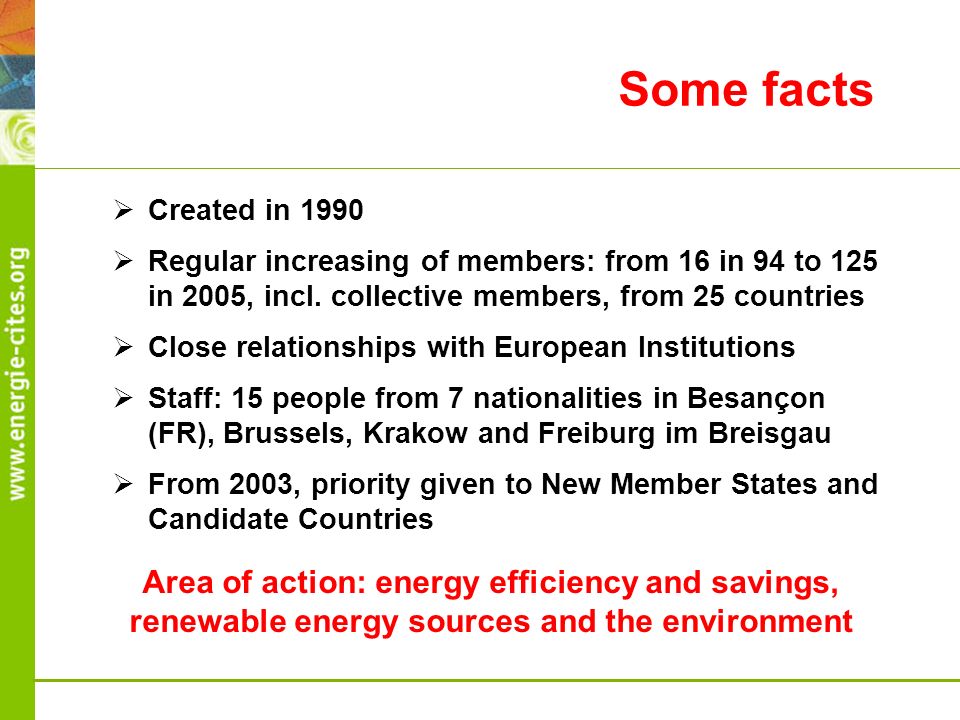 www.energie-cites.org

Some facts

➢ Created in 1990

➢ Regular increasing of members: from 16 in 94 to 125 in 2005, incl. collective members, from 25 countries

➢ Close relationships with European Institutions

➢ Staff: 15 people from 7 nationalities in Besançon (FR), Brussels, Krakow and Freiburg im Breisgau

➢ From 2003, priority given to New Member States and Candidate Countries

Area of action: energy efficiency and savings, renewable energy sources and the environment